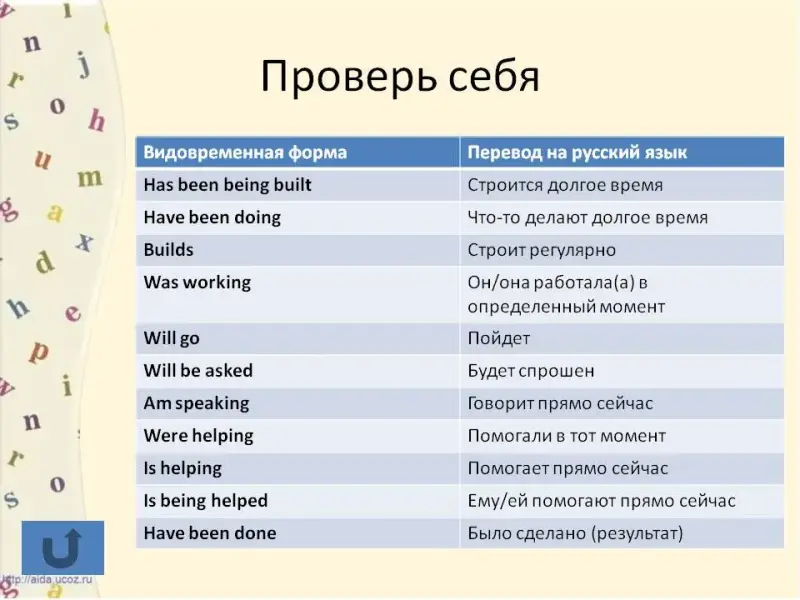 Проверь себя

| Видовременная форма | Перевод на русский язык |
|---|---|
| Has been being built | Строится долгое время |
| Have been doing | Что-то делают долгое время |
| Builds | Строит регулярно |
| Was working | Он/она работала(а) в определенный момент |
| Will go | Пойдет |
| Will be asked | Будет спрошен |
| Am speaking | Говорит прямо сейчас |
| Were helping | Помогали в тот момент |
| Is helping | Помогает прямо сейчас |
| Is being helped | Ему/ей помогают прямо сейчас |
| Have been done | Было сделано (результат) |

http://aida.ucoz.ru